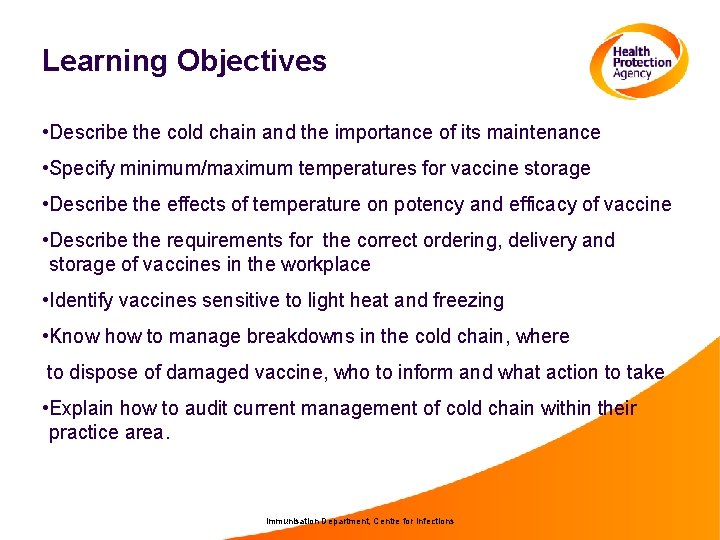 Learning Objectives

Health Protection Agency

•Describe the cold chain and the importance of its maintenance

•Specify minimum/maximum temperatures for vaccine storage

•Describe the effects of temperature on potency and efficacy of vaccine

•Describe the requirements for the correct ordering, delivery and storage of vaccines in the workplace

•Identify vaccines sensitive to light heat and freezing

•Know how to manage breakdowns in the cold chain, where to dispose of damaged vaccine, who to inform and what action to take

•Explain how to audit current management of cold chain within their practice area.

Immunisation Department, Centre for Infections